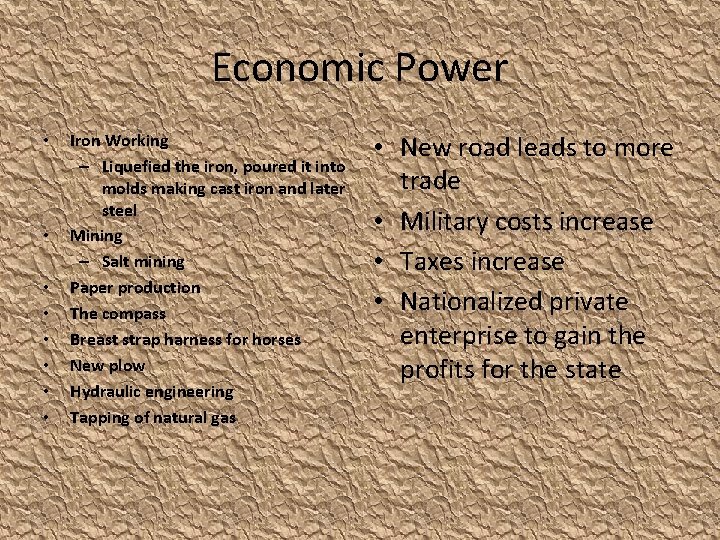 Economic Power

• Iron Working
– Liquefied the iron, poured it into molds making cast iron and later steel
• Mining
– Salt mining
• Paper production
• The compass
• Breast strap harness for horses
• New plow
• Hydraulic engineering
• Tapping of natural gas

• New road leads to more trade
• Military costs increase
• Taxes increase
• Nationalized private enterprise to gain the profits for the state